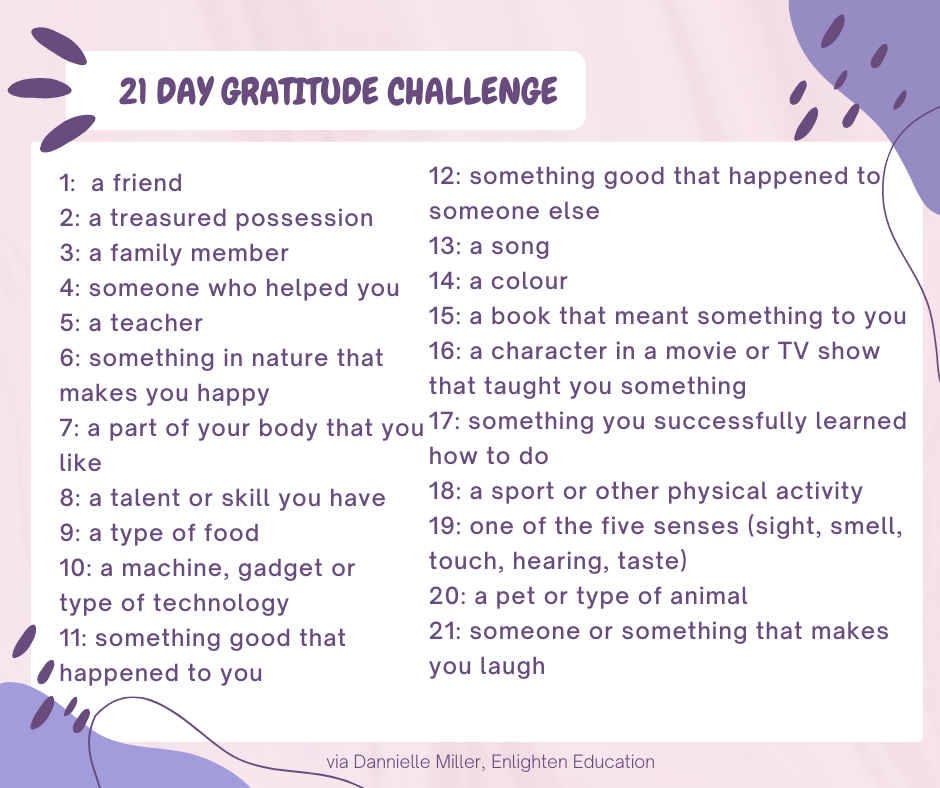 21 DAY GRATITUDE CHALLENGE

1: a friend
2: a treasured possession
3: a family member
4: someone who helped you
5: a teacher
6: something in nature that makes you happy
7: a part of your body that you like
8: a talent or skill you have
9: a type of food
10: a machine, gadget or type of technology
11: something good that happened to you

12: something good that happened to someone else
13: a song
14: a colour
15: a book that meant something to you
16: a character in a movie or TV show that taught you something
17: something you successfully learned how to do
18: a sport or other physical activity
19: one of the five senses (sight, smell, touch, hearing, taste)
20: a pet or type of animal
21: someone or something that makes you laugh

via Dannielle Miller, Enlighten Education